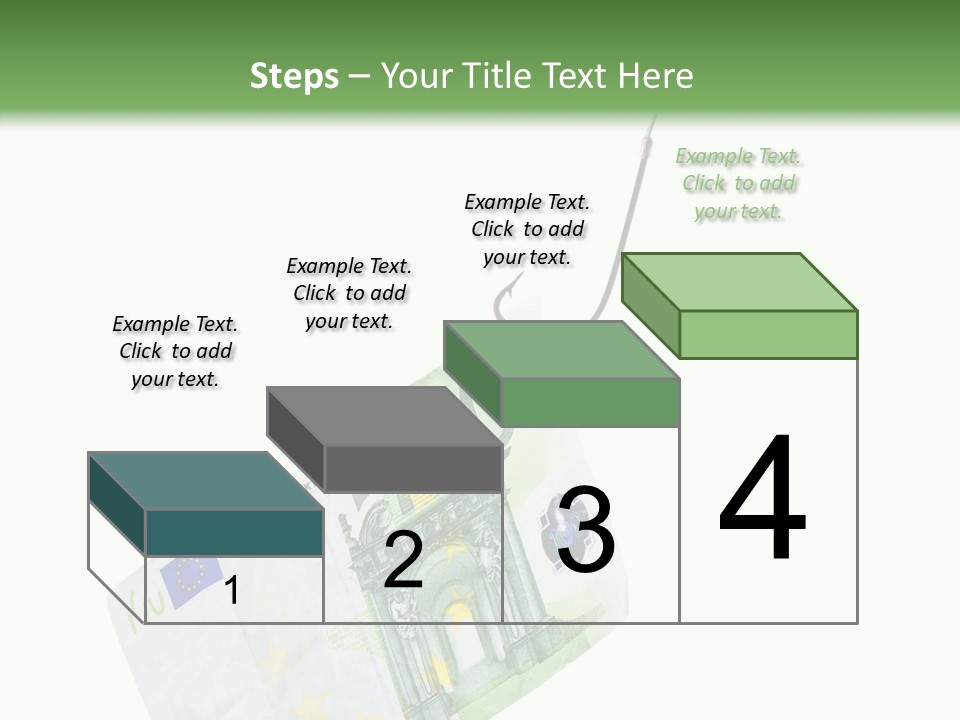 Steps – Your Title Text Here

Example Text. Click to add your text.

Example Text. Click to add your text.

Example Text. Click to add your text.

Example Text. Click to add your text.

1

2

3

4